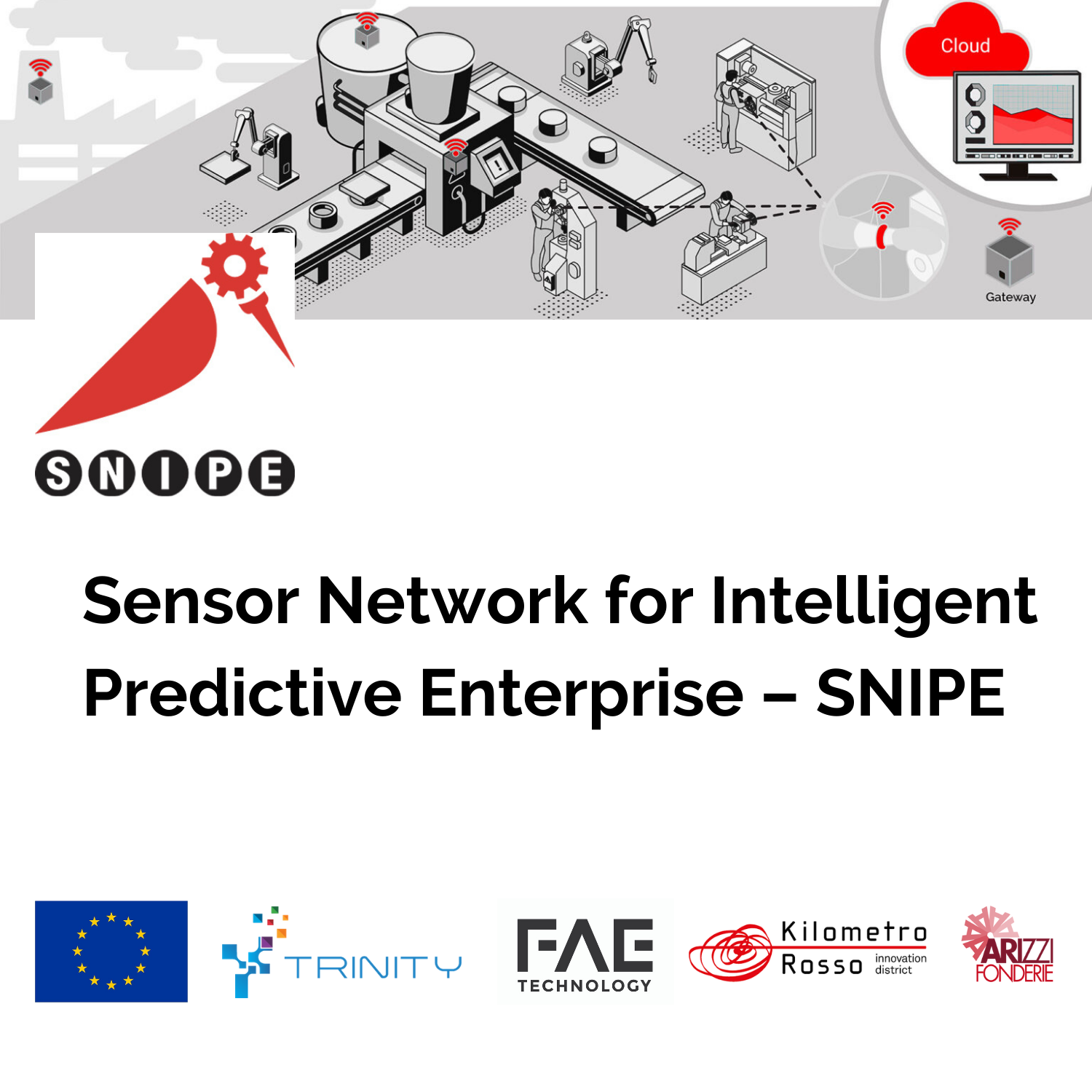 Cloud

Gateway

SNIPE

Sensor Network for Intelligent Predictive Enterprise – SNIPE

TRINITY

FAE TECHNOLOGY

Kilometro Rosso innovation district

ARIZZI FONDERIE